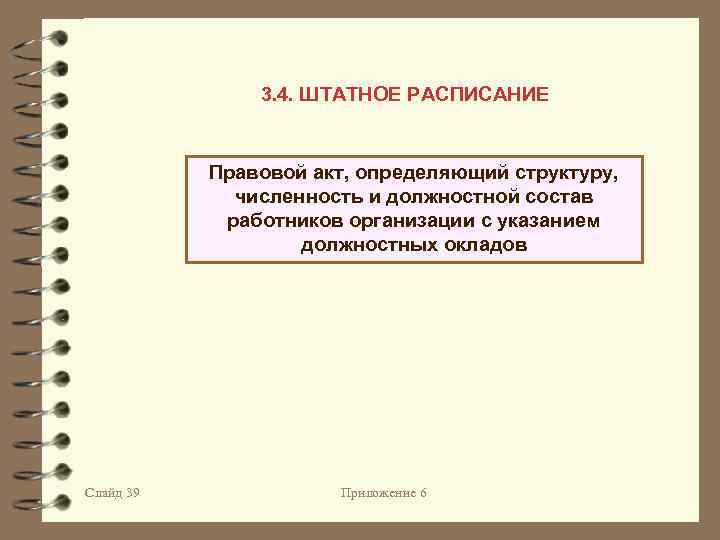 3.4. ШТАТНОЕ РАСПИСАНИЕ

Правовой акт, определяющий структуру, численность и должностной состав работников организации с указанием должностных окладов

Слайд 39

Приложение 6